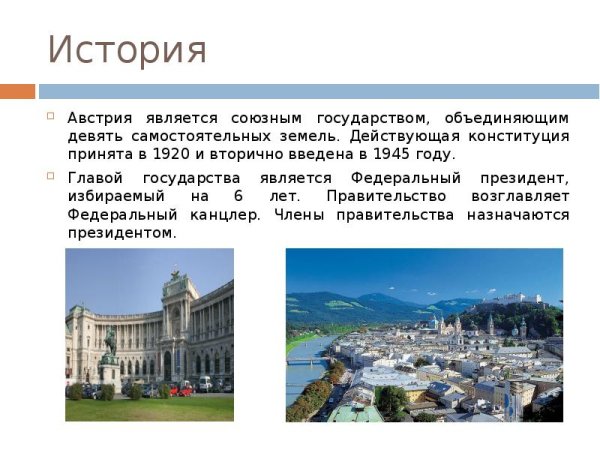 История

Австрия является союзным государством, объединяющим девять самостоятельных земель. Действующая конституция принята в 1920 и вторично введена в 1945 году.

Главой государства является Федеральный президент, избираемый на 6 лет. Правительство возглавляет Федеральный канцлер. Члены правительства назначаются президентом.